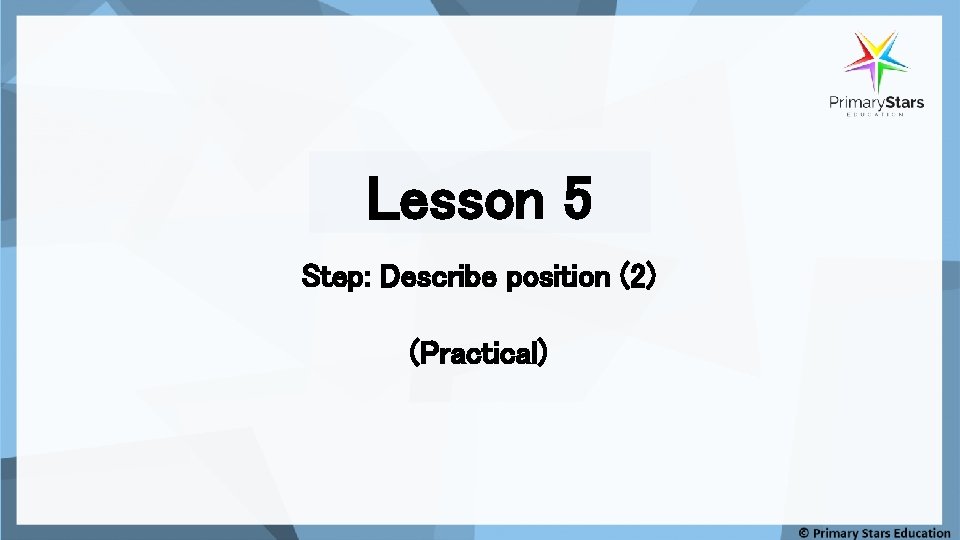 PrimaryStars
EDUCATION

Lesson 5

Step: Describe position (2)

(Practical)

© Primary Stars Education